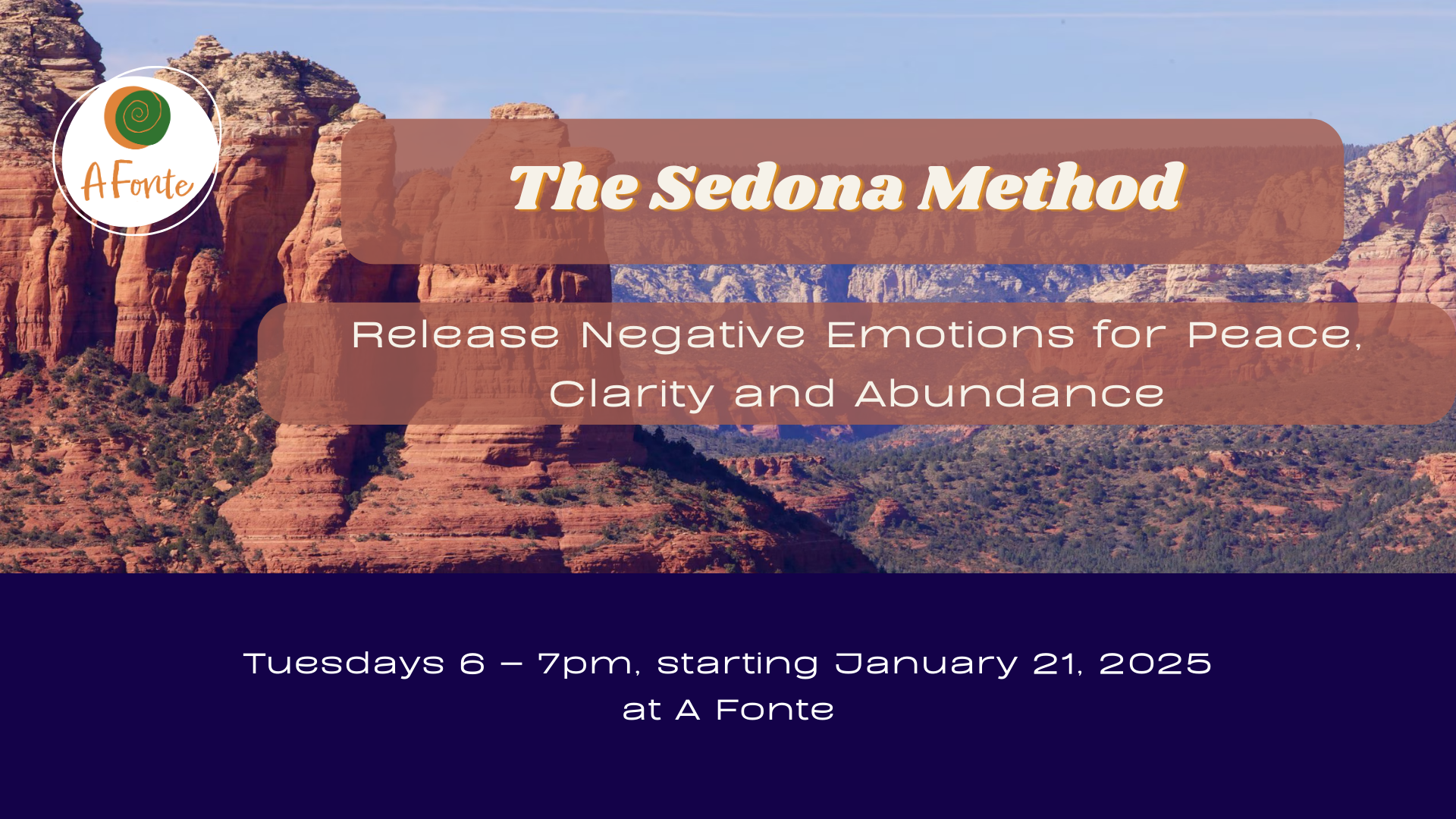 A Fonte

The Sedona Method

Release Negative Emotions for Peace, Clarity and Abundance

Tuesdays 6 – 7pm, starting January 21, 2025
at A Fonte